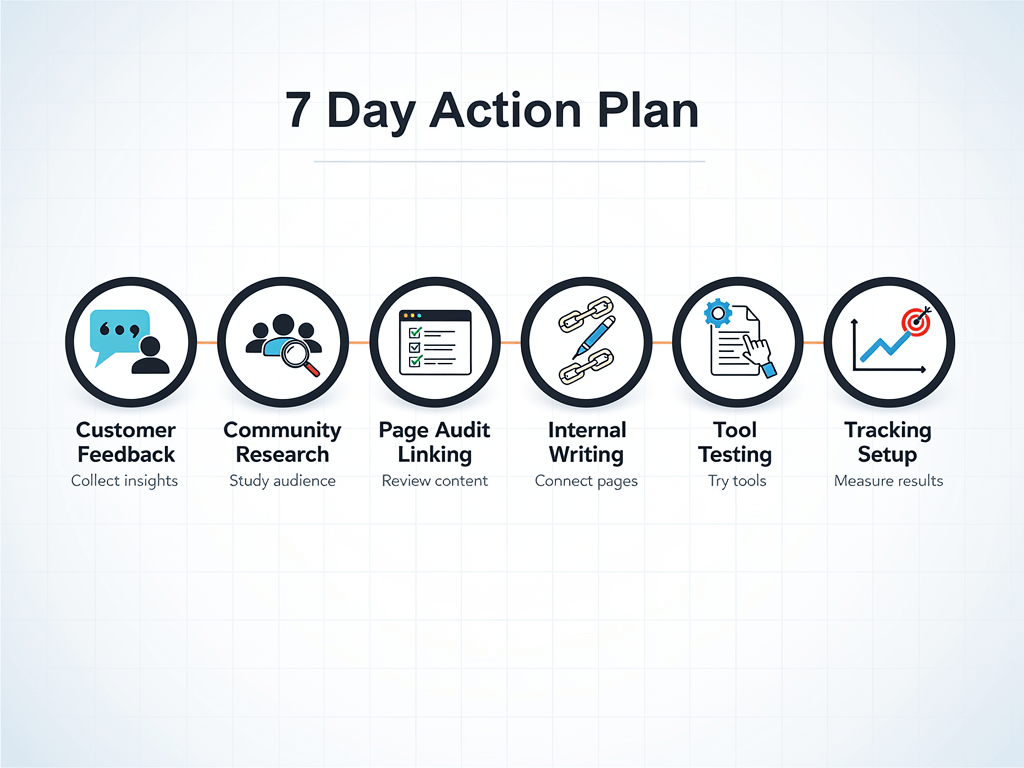 7 Day Action Plan

Customer Feedback
Collect insights

Community Research
Study audience

Page Audit Linking
Review content

Internal Writing
Connect pages

Tool Testing
Try tools

Tracking Setup
Measure results